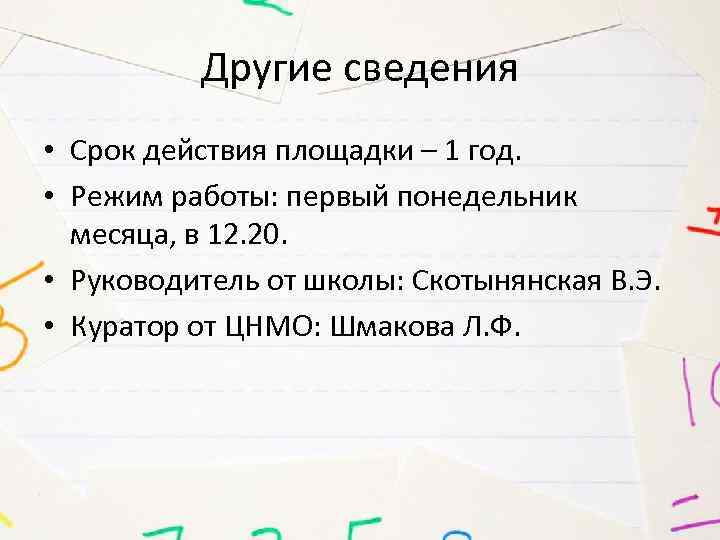 Другие сведения

• Срок действия площадки – 1 год.
• Режим работы: первый понедельник месяца, в 12.20.
• Руководитель от школы: Скотынянская В.Э.
• Куратор от ЦНМО: Шмакова Л.Ф.